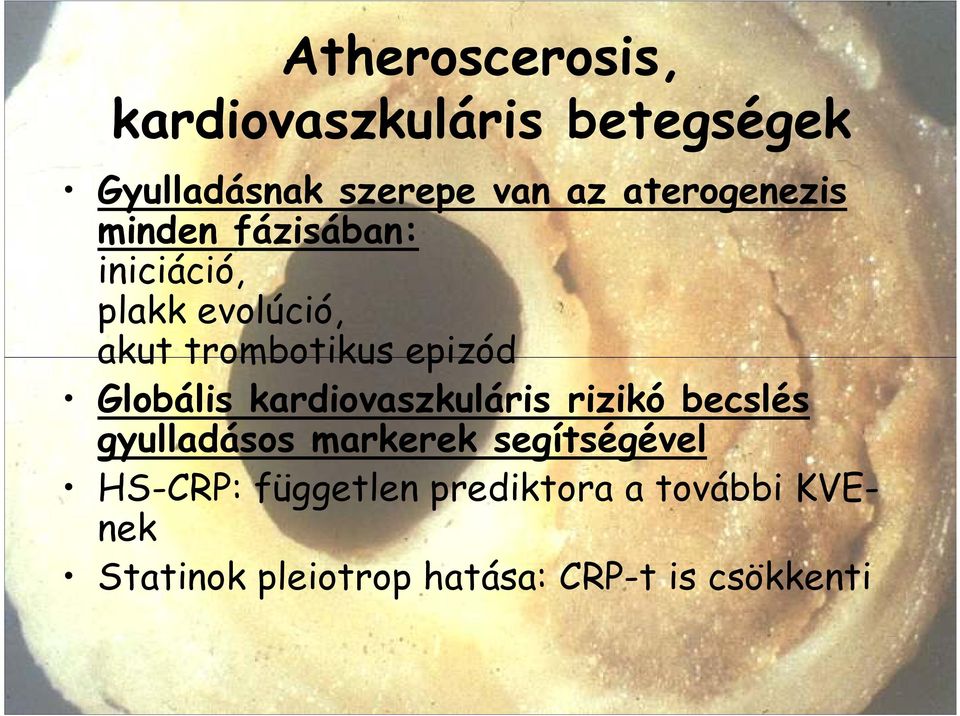 Atheroscerosis, kardiovaszkuláris betegségek

• Gyulladásnak szerepe van az aterogenezis minden fázisában:
iniciáció,
plakk evolúció,
akut trombotikus epizód

• Globális kardiovaszkuláris rizikó becslés gyulladásos markerek segítségével

• HS-CRP: független prediktora a további KVE-nek

• Statinok pleiotrop hatása: CRP-t is csökkenti